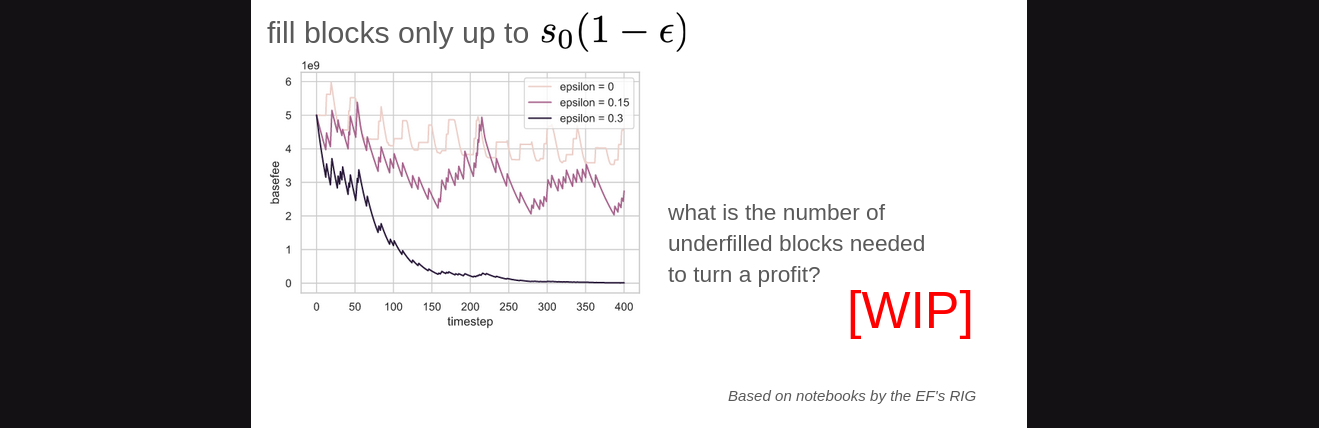 fill blocks only up to $s_0(1-\epsilon)$

1e9

6
5
4
3
2
1
0

basefee

0 50 100 150 200 250 300 350 400

timestep

epsilon = 0
epsilon = 0.15
epsilon = 0.3

what is the number of underfilled blocks needed to turn a profit?

[WIP]

Based on notebooks by the EF's RIG